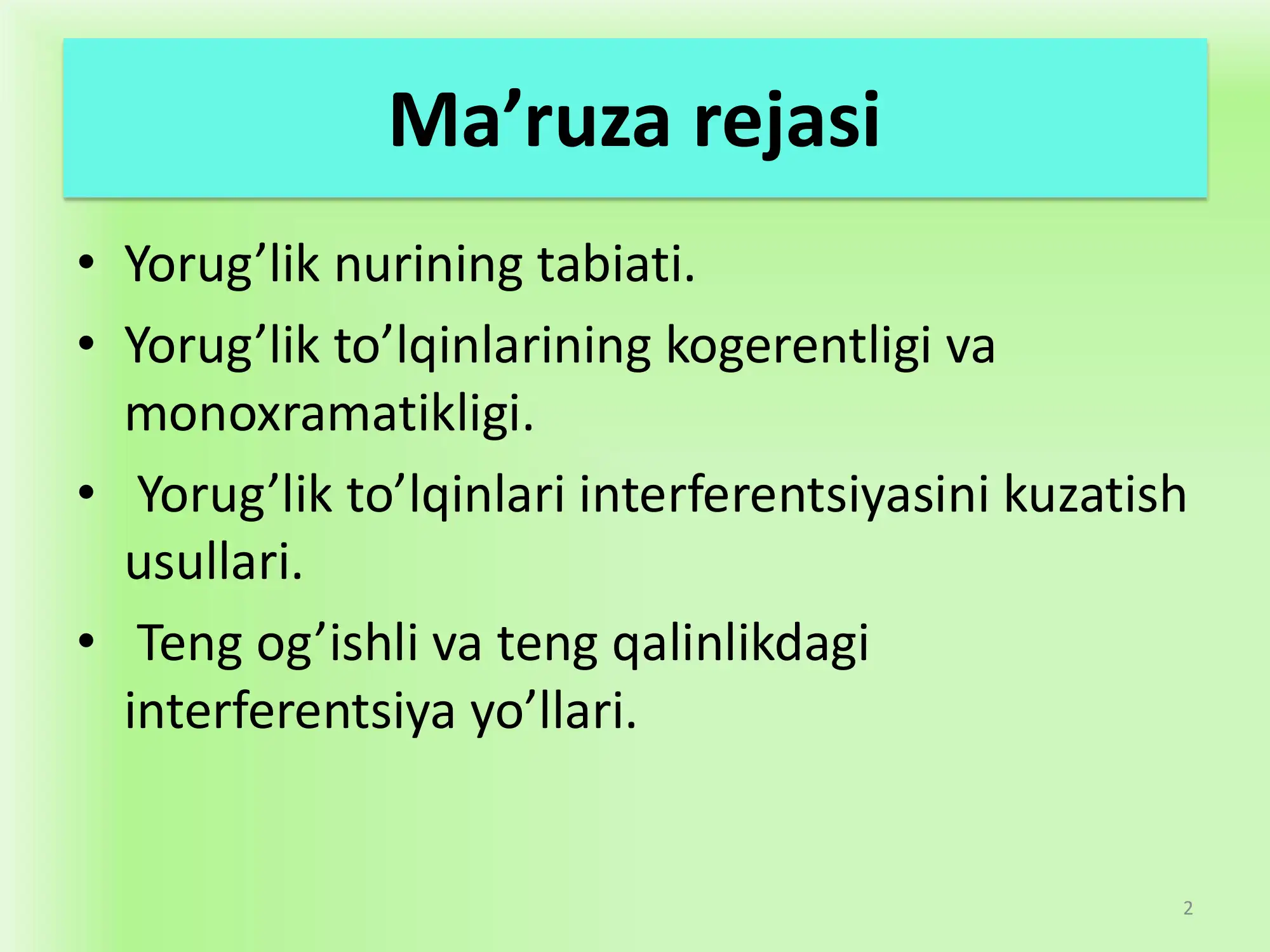 Ma’ruza rejasi

• Yorug’lik nurining tabiati.
• Yorug’lik to’lqinlarining kogerentligi va monoxramatikligi.
• Yorug’lik to’lqinlari interferentsiyasini kuzatish usullari.
• Teng og’ishli va teng qalinlikdagi interferentsiya yo’llari.

2